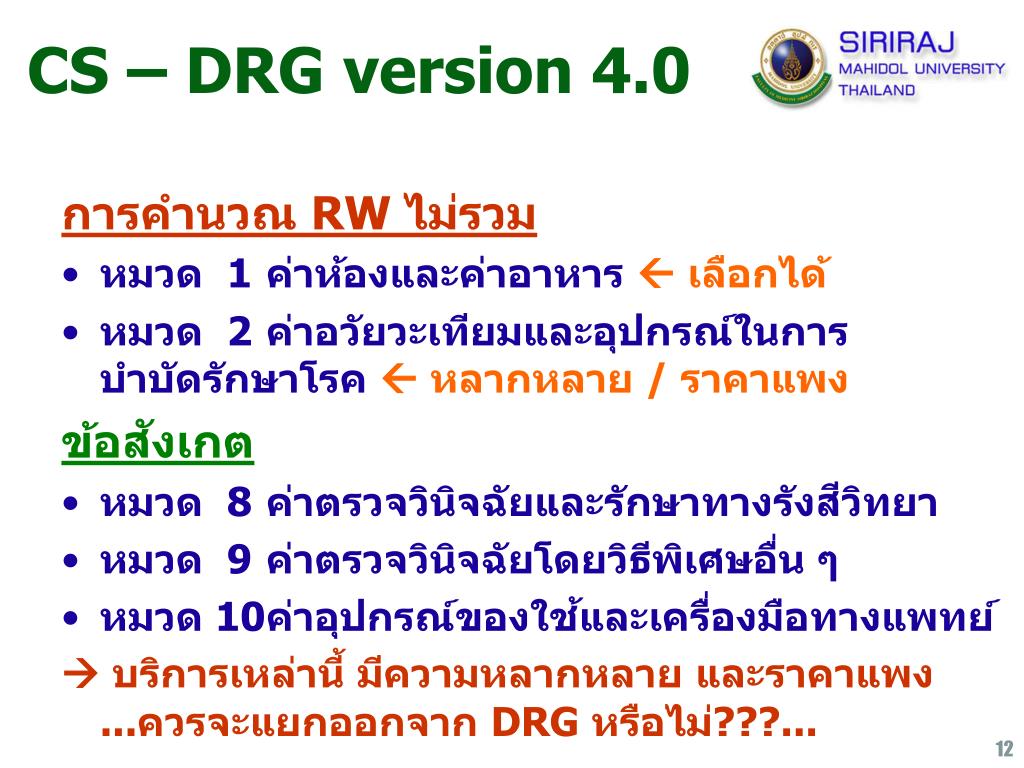 CS – DRG version 4.0

SIRIRAJ
MAHIDOL UNIVERSITY
THAILAND

การคำนวณ RW ไม่รวม

• หมวด 1 ค่าห้องและค่าอาหาร ← เลือกได้
• หมวด 2 ค่าอวัยวะเทียมและอุปกรณ์ในการบำบัดรักษาโรค ← หลากหลาย / ราคาแพง

ข้อสังเกต

• หมวด 8 ค่าตรวจวินิจฉัยและรักษาทางรังสีวิทยา
• หมวด 9 ค่าตรวจวินิจฉัยโดยวิธีพิเศษอื่น ๆ
• หมวด 10ค่าอุปกรณ์ของใช้และเครื่องมือทางแพทย์

→ บริการเหล่านี้ มีความหลากหลาย และราคาแพง ...ควรจะแยกออกจาก DRG หรือไม่???...

12